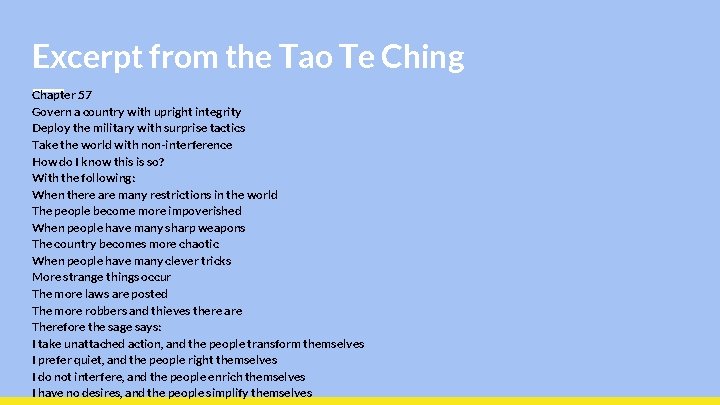 Excerpt from the Tao Te Ching

Chapter 57
Govern a country with upright integrity
Deploy the military with surprise tactics
Take the world with non-interference
How do I know this is so?
With the following:
When there are many restrictions in the world
The people become more impoverished
When people have many sharp weapons
The country becomes more chaotic
When people have many clever tricks
More strange things occur
The more laws are posted
The more robbers and thieves there are
Therefore the sage says:
I take unattached action, and the people transform themselves
I prefer quiet, and the people right themselves
I do not interfere, and the people enrich themselves
I have no desires, and the people simplify themselves